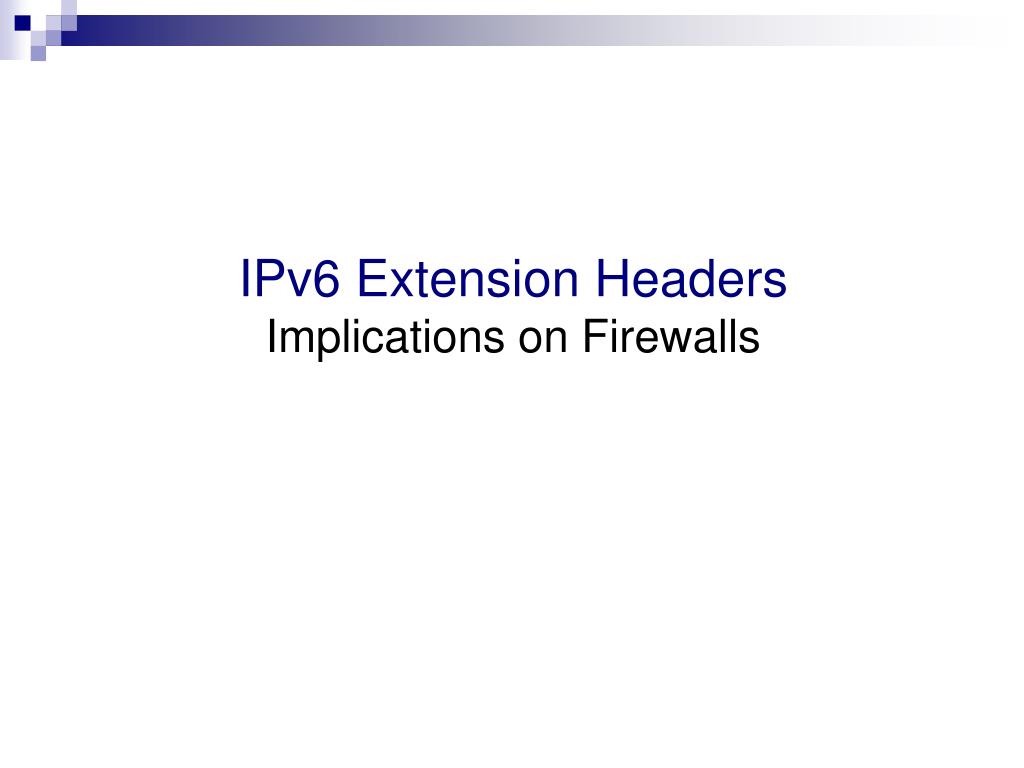 IPv6 Extension Headers
Implications on Firewalls